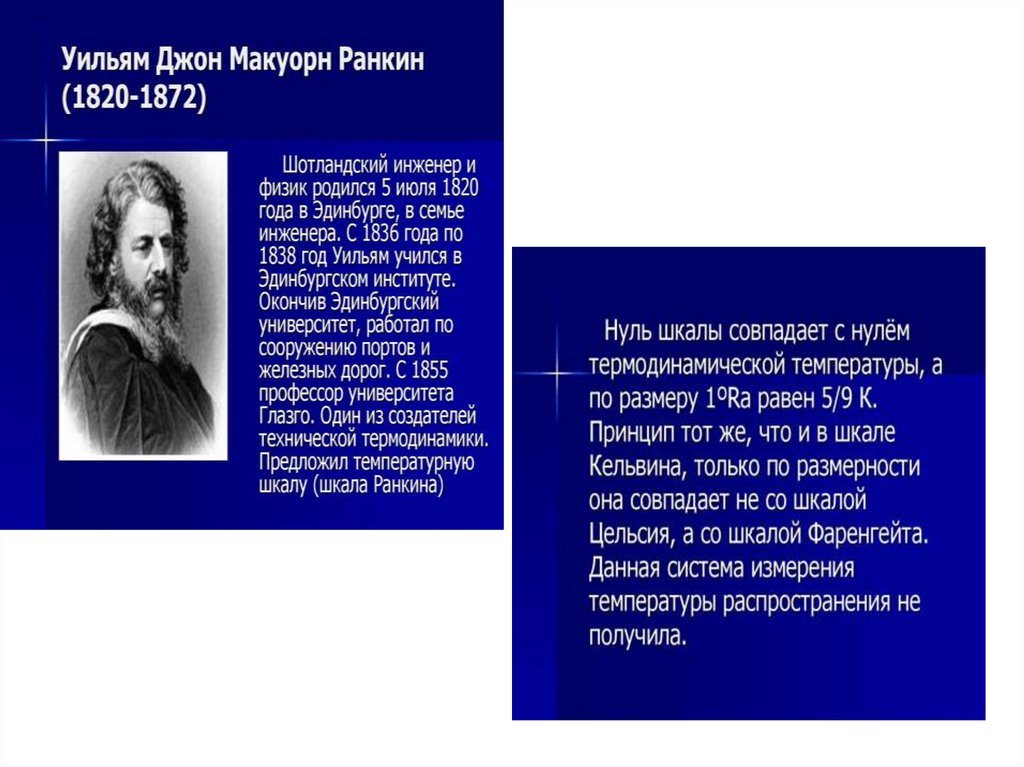 Уильям Джон Макуорн Ранкин (1820-1872)

Шотландский инженер и физик родился 5 июля 1820 года в Эдинбурге, в семье инженера. С 1836 года по 1838 год Уильям учился в Эдинбургском институте. Окончив Эдинбургский университет, работал по сооружению портов и железных дорог. С 1855 профессор университета Глазго. Один из создателей технической термодинамики. Предложил температурную шкалу (шкала Ранкина)

Нуль шкалы совпадает с нулём термодинамической температуры, а по размеру 1ºRa равен 5/9 К. Принцип тот же, что и в шкале Кельвина, только по размерности она совпадает не со шкалой Цельсия, а со шкалой Фаренгейта. Данная система измерения температуры распространения не получила.